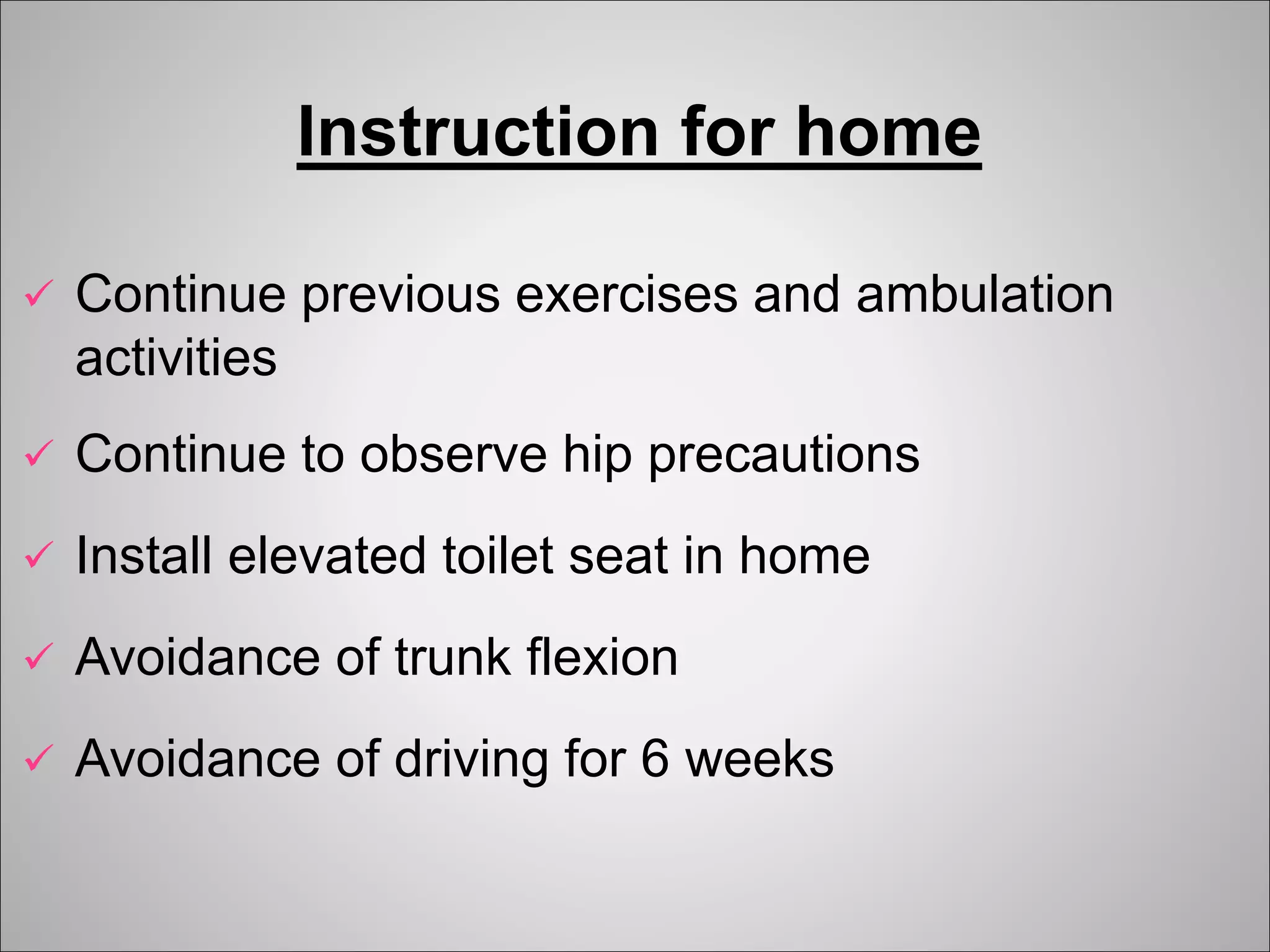 Instruction for home

✓ Continue previous exercises and ambulation activities

✓ Continue to observe hip precautions

✓ Install elevated toilet seat in home

✓ Avoidance of trunk flexion

✓ Avoidance of driving for 6 weeks